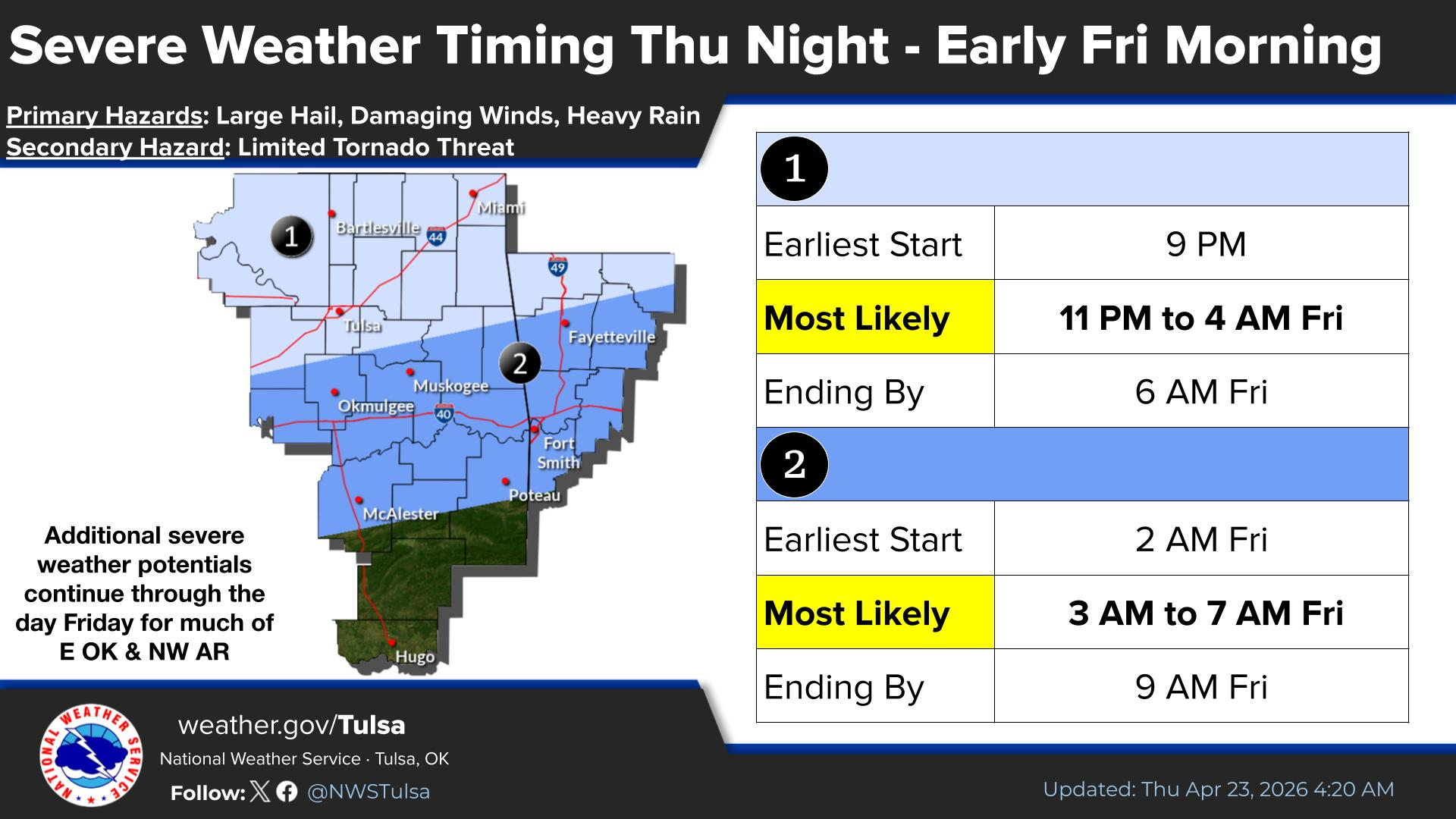 Severe Weather Timing Thu Night - Early Fri Morning

Primary Hazards: Large Hail, Damaging Winds, Heavy Rain
Secondary Hazard: Limited Tornado Threat

1
Bartlesville
Miami
44
49
Tulsa
Fayetteville
2
Muskogee
Okmulgee
40
Fort Smith
Poteau
McAlester
Hugo

Additional severe weather potentials continue through the day Friday for much of E OK & NW AR

| 1 | |
|---|---|
| Earliest Start | 9 PM |
| Most Likely | 11 PM to 4 AM Fri |
| Ending By | 6 AM Fri |
| 2 | |
| Earliest Start | 2 AM Fri |
| Most Likely | 3 AM to 7 AM Fri |
| Ending By | 9 AM Fri |

NATIONAL WEATHER SERVICE

weather.gov/Tulsa
National Weather Service · Tulsa, OK
Follow: @NWSTulsa

Updated: Thu Apr 23, 2026 4:20 AM